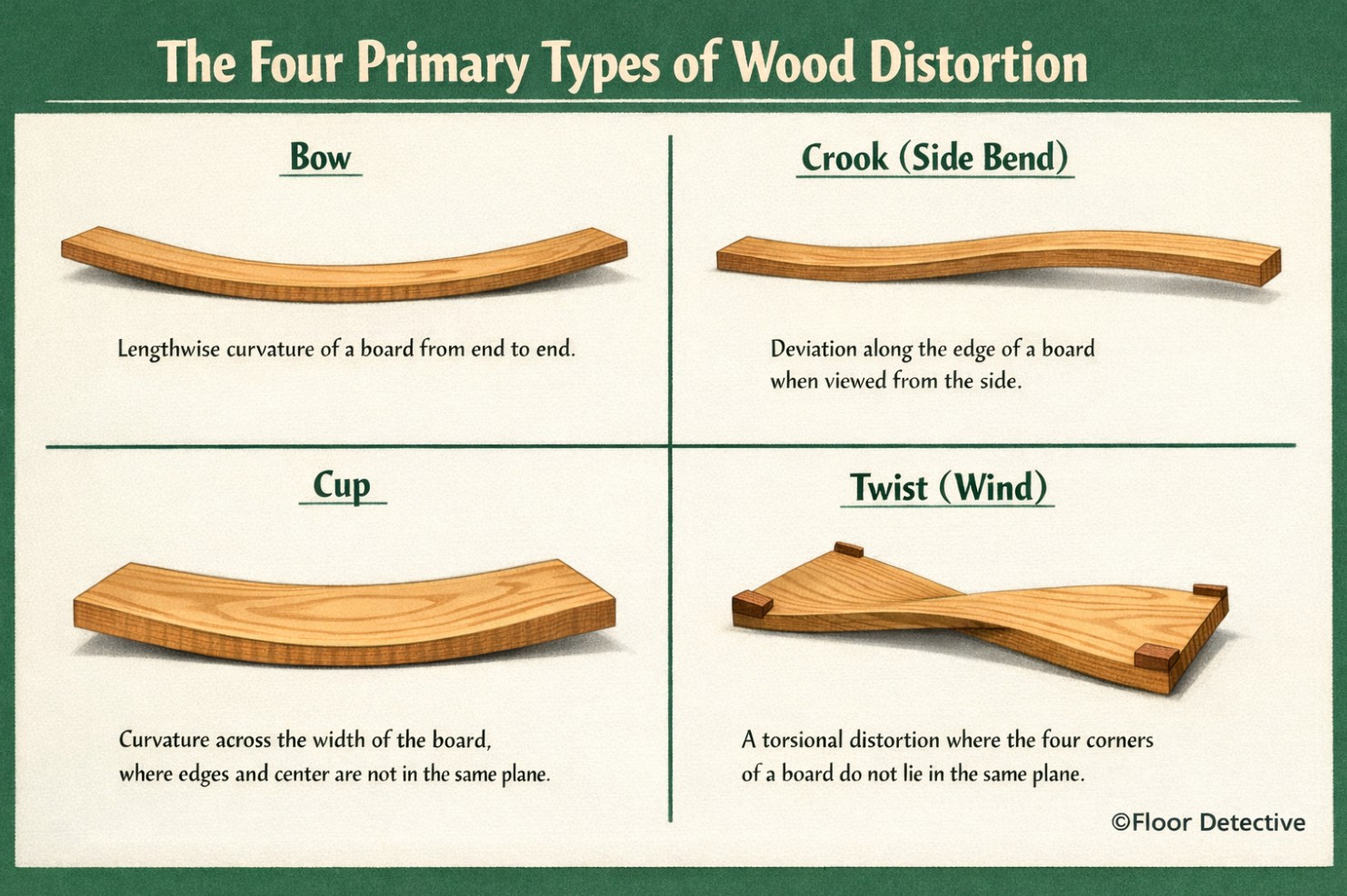 The Four Primary Types of Wood Distortion

Bow

Lengthwise curvature of a board from end to end.

Crook (Side Bend)

Deviation along the edge of a board when viewed from the side.

Cup

Curvature across the width of the board, where edges and center are not in the same plane.

Twist (Wind)

A torsional distortion where the four corners of a board do not lie in the same plane.

©Floor Detective